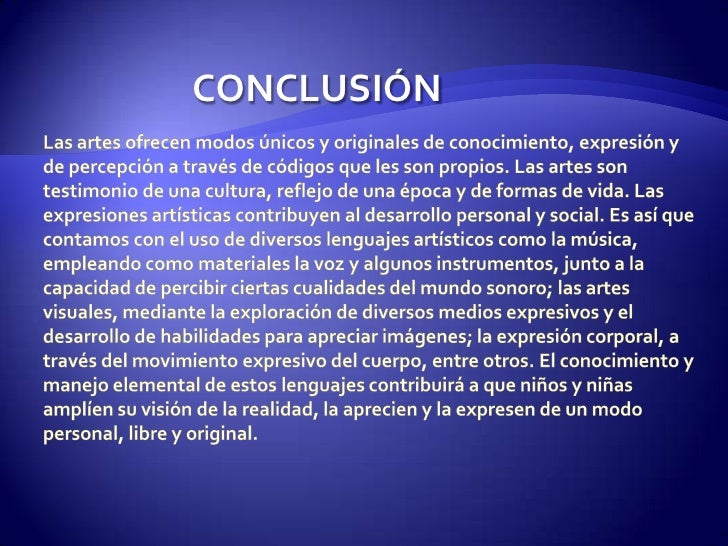 CONCLUSIÓN

Las artes ofrecen modos únicos y originales de conocimiento, expresión y de percepción a través de códigos que les son propios. Las artes son testimonio de una cultura, reflejo de una época y de formas de vida. Las expresiones artísticas contribuyen al desarrollo personal y social. Es así que contamos con el uso de diversos lenguajes artísticos como la música, empleando como materiales la voz y algunos instrumentos, junto a la capacidad de percibir ciertas cualidades del mundo sonoro; las artes visuales, mediante la exploración de diversos medios expresivos y el desarrollo de habilidades para apreciar imágenes; la expresión corporal, a través del movimiento expresivo del cuerpo, entre otros. El conocimiento y manejo elemental de estos lenguajes contribuirá a que niños y niñas amplíen su visión de la realidad, la aprecien y la expresen de un modo personal, libre y original.